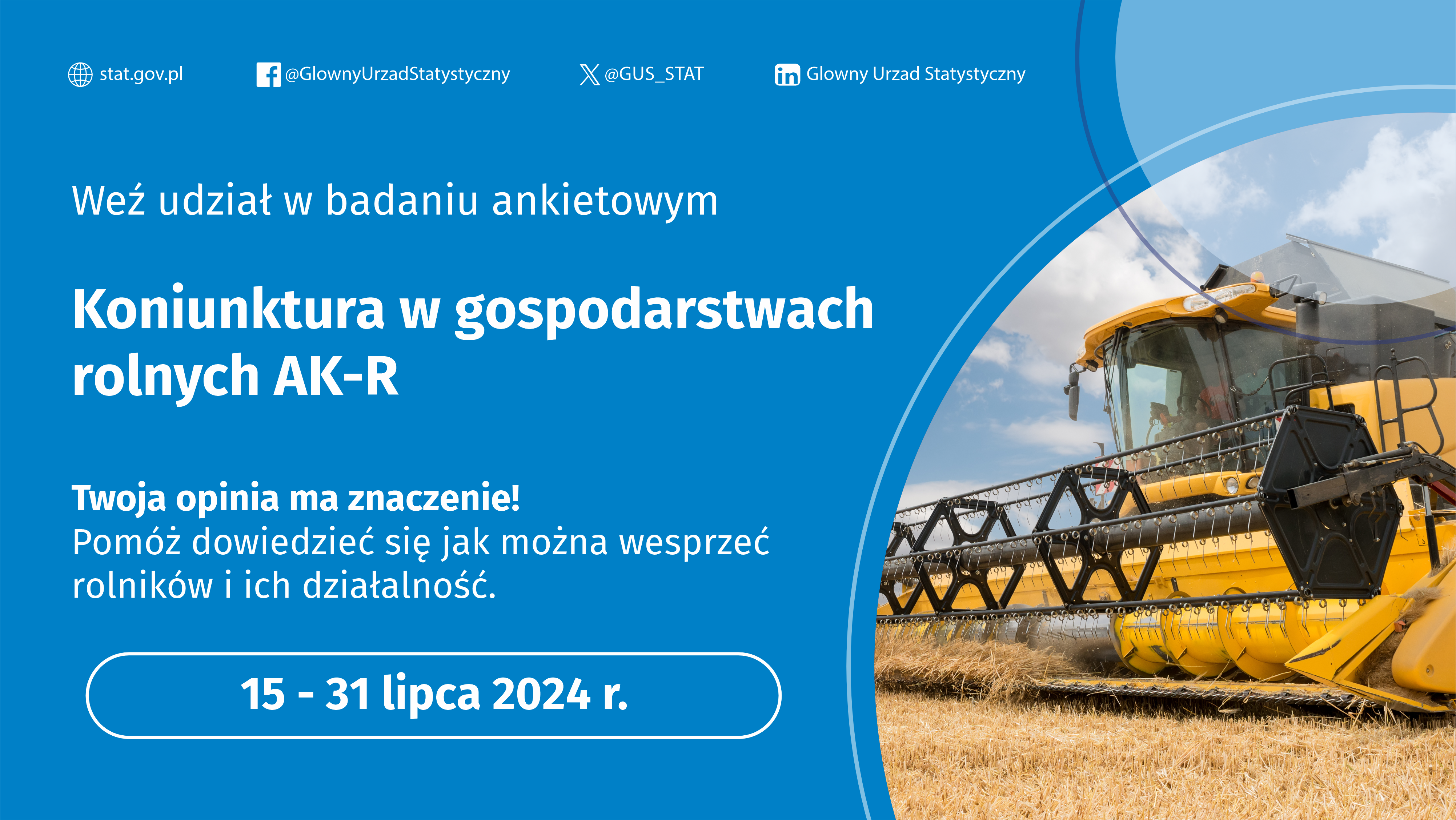 stat.gov.pl @GlownyUrzadStatystyczny @GUS_STAT Glowny Urzad Statystyczny

Weź udział w badaniu ankietowym

Koniunktura w gospodarstwach rolnych AK-R

Twoja opinia ma znaczenie!
Pomóż dowiedzieć się jak można wesprzeć rolników i ich działalność.

15 - 31 lipca 2024 r.